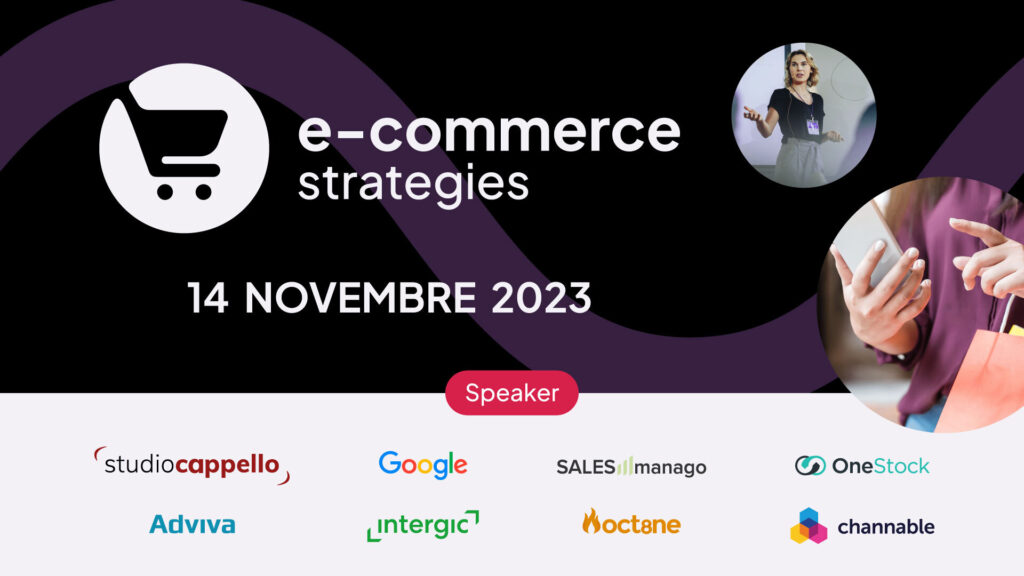 e-commerce
strategies

14 NOVEMBRE 2023

Speaker

studiocappello
Google
SALESmanago
OneStock
Adviva
intergic
octane
channable